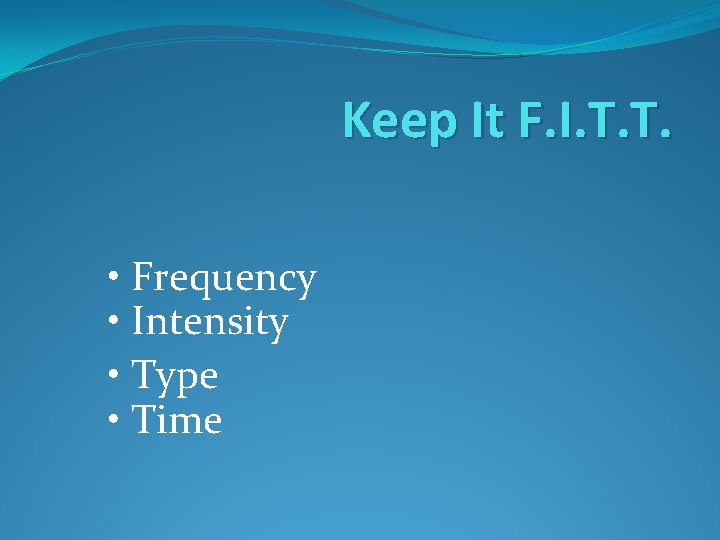 Keep It F.I.T.T.

• Frequency
• Intensity
• Type
• Time